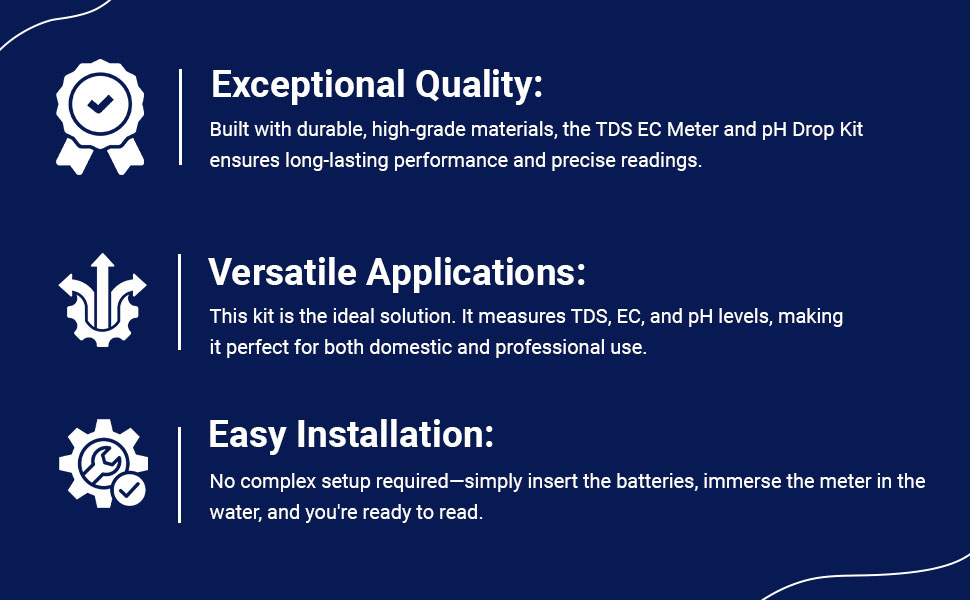 Exceptional Quality:
Built with durable, high-grade materials, the TDS EC Meter and pH Drop Kit ensures long-lasting performance and precise readings.

Versatile Applications:
This kit is the ideal solution. It measures TDS, EC, and pH levels, making it perfect for both domestic and professional use.

Easy Installation:
No complex setup required—simply insert the batteries, immerse the meter in the water, and you're ready to read.